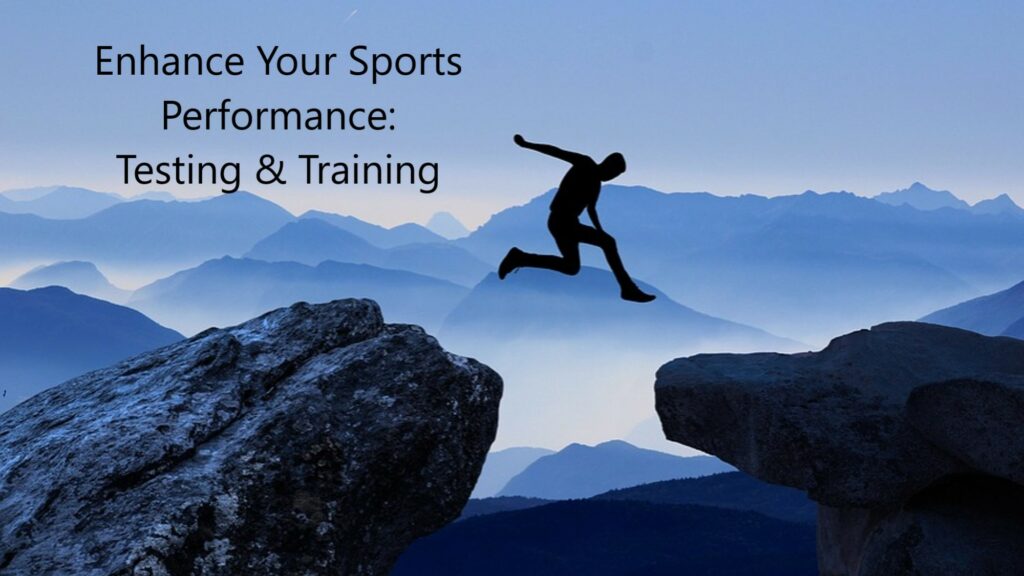 Enhance Your Sports Performance: Testing & Training